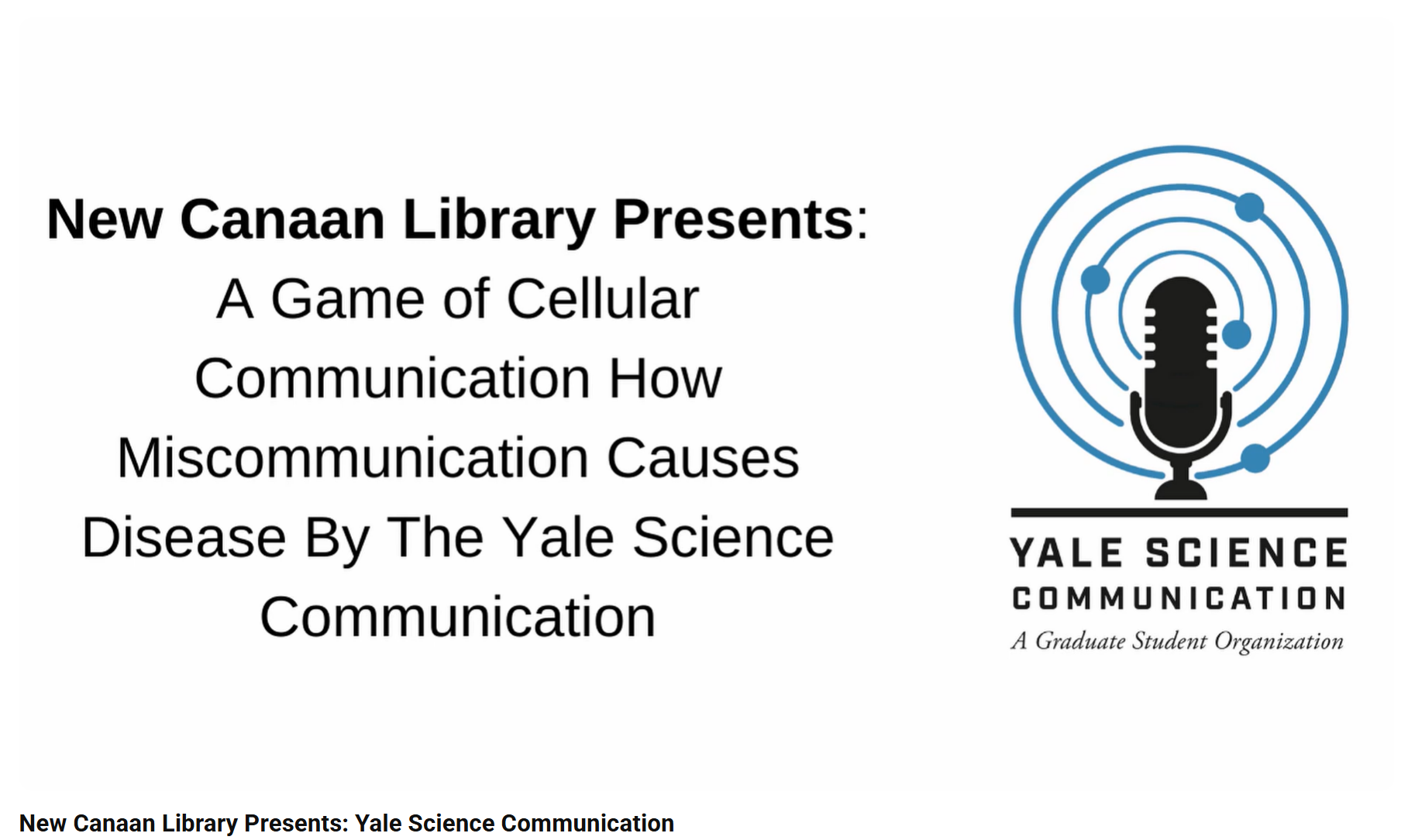 New Canaan Library Presents:
A Game of Cellular Communication How Miscommunication Causes Disease By The Yale Science Communication

YALE SCIENCE COMMUNICATION
A Graduate Student Organization

New Canaan Library Presents: Yale Science Communication